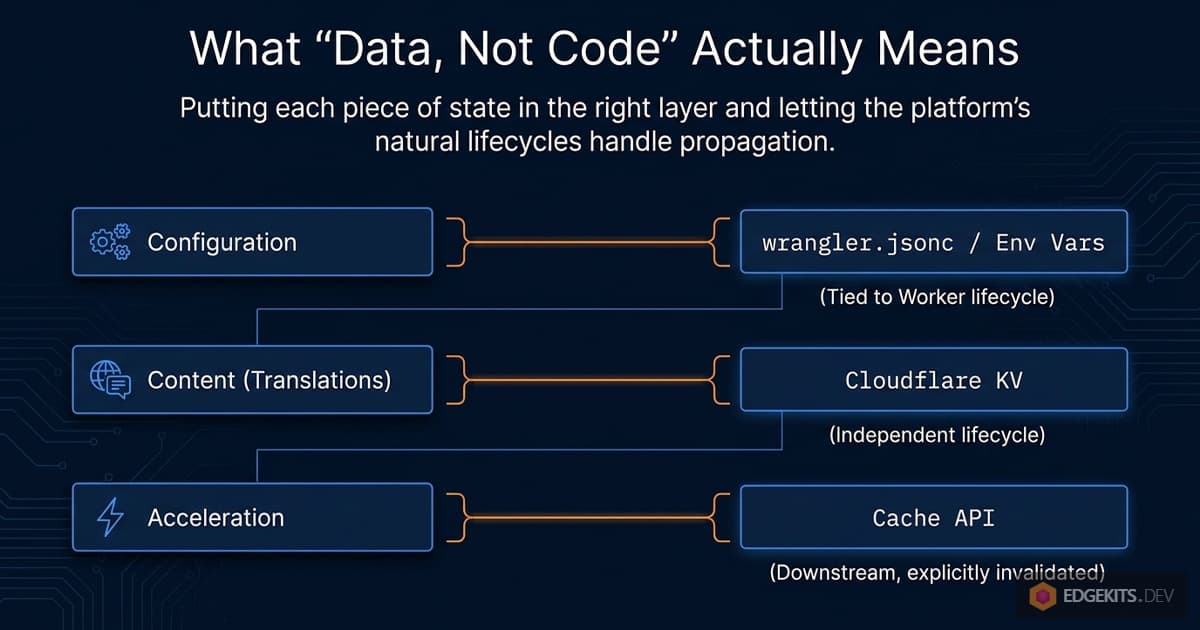 What “Data, Not Code” Actually Means

Putting each piece of state in the right layer and letting the platform’s natural lifecycles handle propagation.

Configuration

wrangler.jsonc / Env Vars

(Tied to Worker lifecycle)

Content (Translations)

Cloudflare KV

(Independent lifecycle)

Acceleration

Cache API

(Downstream, explicitly invalidated)

EDGEKITS.DEV